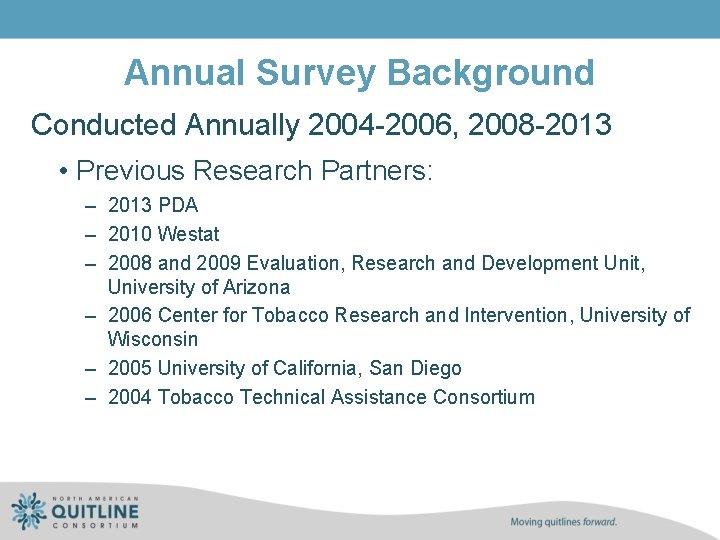 Annual Survey Background

Conducted Annually 2004-2006, 2008-2013

• Previous Research Partners:

– 2013 PDA

– 2010 Westat

– 2008 and 2009 Evaluation, Research and Development Unit, University of Arizona

– 2006 Center for Tobacco Research and Intervention, University of Wisconsin

– 2005 University of California, San Diego

– 2004 Tobacco Technical Assistance Consortium

NORTH AMERICAN QUITLINE CONSORTIUM

Moving quitlines forward.